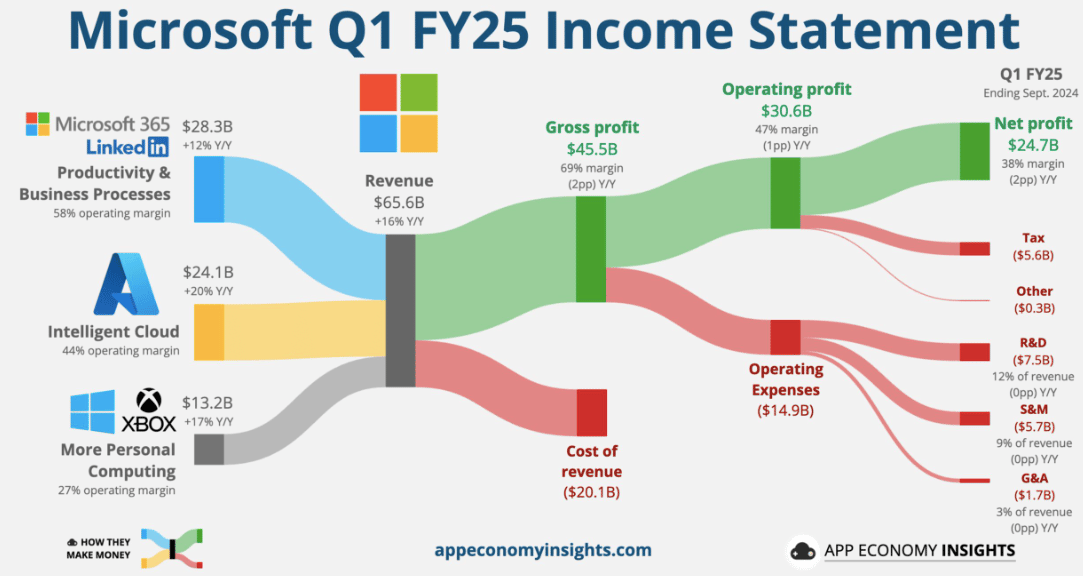 Microsoft Q1 FY25 Income Statement

Q1 FY25
Ending Sept. 2024

Microsoft 365
LinkedIn
$28.3B
+12% Y/Y
Productivity & Business Processes
58% operating margin

$24.1B
+20% Y/Y
Intelligent Cloud
44% operating margin

XBOX
$13.2B
+17% Y/Y
More Personal Computing
27% operating margin

Revenue
$65.6B
+16% Y/Y

Gross profit
$45.5B
69% margin
(2pp) Y/Y

Cost of revenue
($20.1B)

Operating profit
$30.6B
47% margin
(1pp) Y/Y

Operating Expenses
($14.9B)

Net profit
$24.7B
38% margin
(2pp) Y/Y

Tax
($5.6B)

Other
($0.3B)

R&D
($7.5B)
12% of revenue
(0pp) Y/Y

S&M
($5.7B)
9% of revenue
(0pp) Y/Y

G&A
($1.7B)
3% of revenue
(0pp) Y/Y

HOW THEY MAKE MONEY

appeconomyinsights.com

APP ECONOMY INSIGHTS